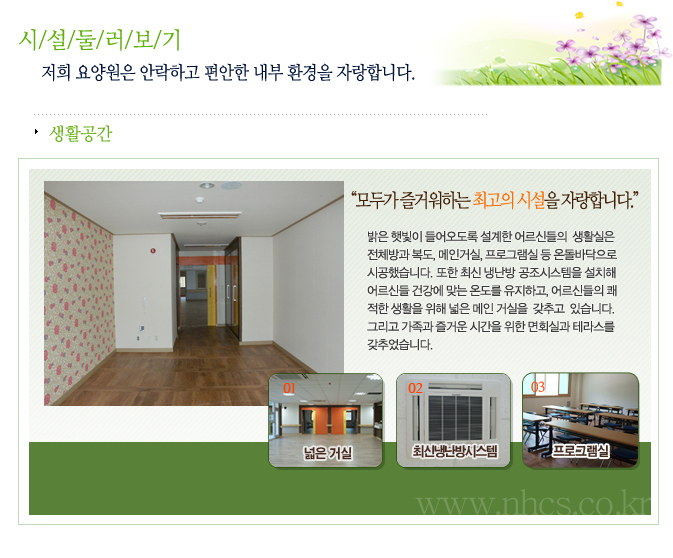 시/설/둘/러/보/기

저희 요양원은 안락하고 편안한 내부 환경을 자랑합니다.

생활공간

"모두가 즐거워하는 최고의 시설을 자랑합니다."

밝은 햇빛이 들어오도록 설계한 어르신들의 생활실은 전체방과 복도, 메인거실, 프로그램실 등 온돌바닥으로 시공했습니다. 또한 최신 냉난방 공조시스템을 설치해 어르신들 건강에 맞는 온도를 유지하고, 어르신들의 쾌적한 생활을 위해 넓은 메인 거실을 갖추고 있습니다. 그리고 가족과 즐거운 시간을 위한 면회실과 테라스를 갖추었습니다.

01
넓은 거실

02
최신냉난방시스템

03
프로그램실

www.nhcs.co.kr